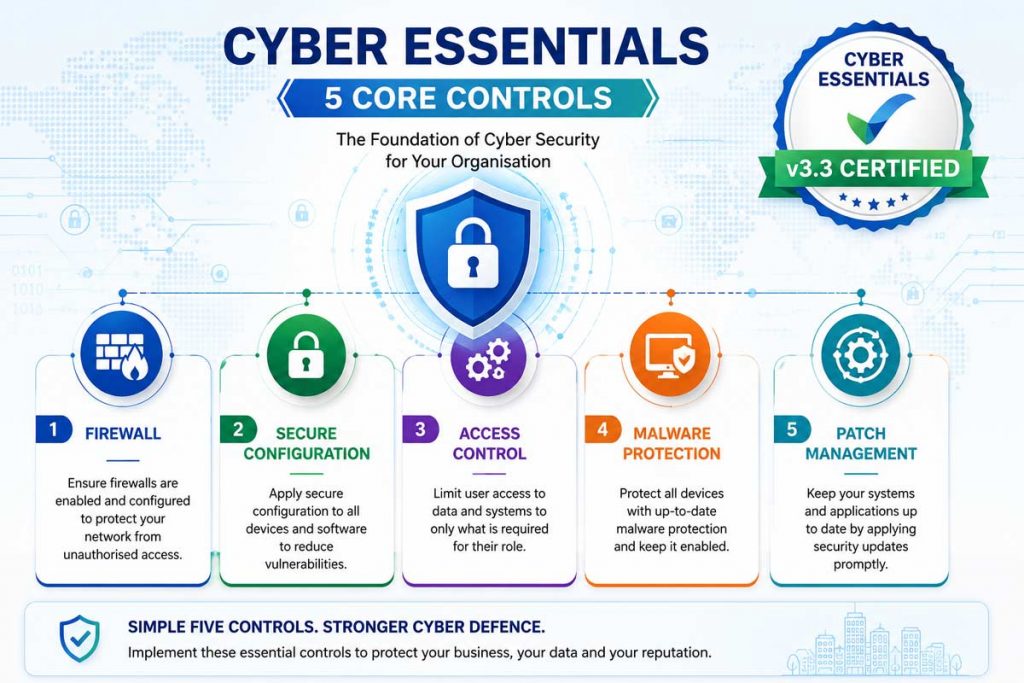 CYBER ESSENTIALS

5 CORE CONTROLS

The Foundation of Cyber Security for Your Organisation

CYBER ESSENTIALS

v3.3 CERTIFIED

0101
1010
1010

1 FIREWALL

Ensure firewalls are enabled and configured to protect your network from unauthorised access.

2 SECURE CONFIGURATION

Apply secure configuration to all devices and software to reduce vulnerabilities.

3 ACCESS CONTROL

Limit user access to data and systems to only what is required for their role.

4 MALWARE PROTECTION

Protect all devices with up-to-date malware protection and keep it enabled.

5 PATCH MANAGEMENT

Keep your systems and applications up to date by applying security updates promptly.

SIMPLE FIVE CONTROLS. STRONGER CYBER DEFENCE.

Implement these essential controls to protect your business, your data and your reputation.